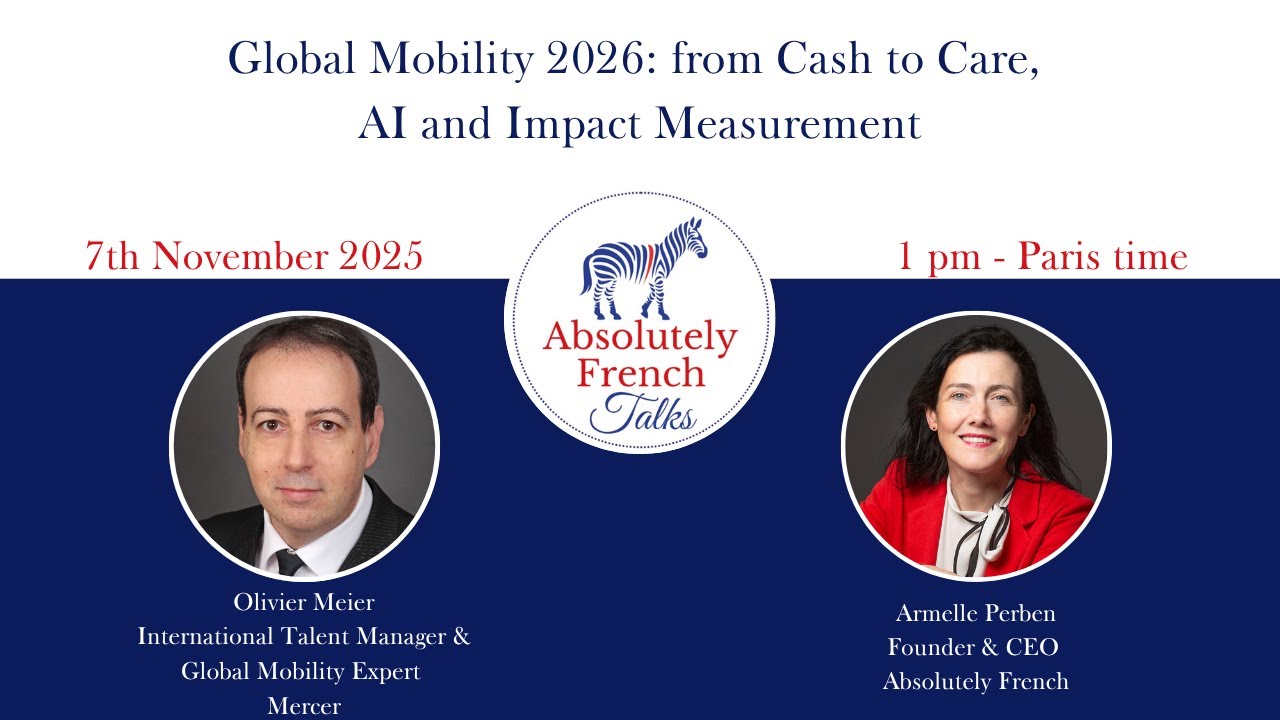 Global Mobility 2026: from Cash to Care, AI and Impact Measurement

7th November 2025

Absolutely French Talks

1 pm - Paris time

Olivier Meier
International Talent Manager & Global Mobility Expert
Mercer

Armelle Perben
Founder & CEO
Absolutely French